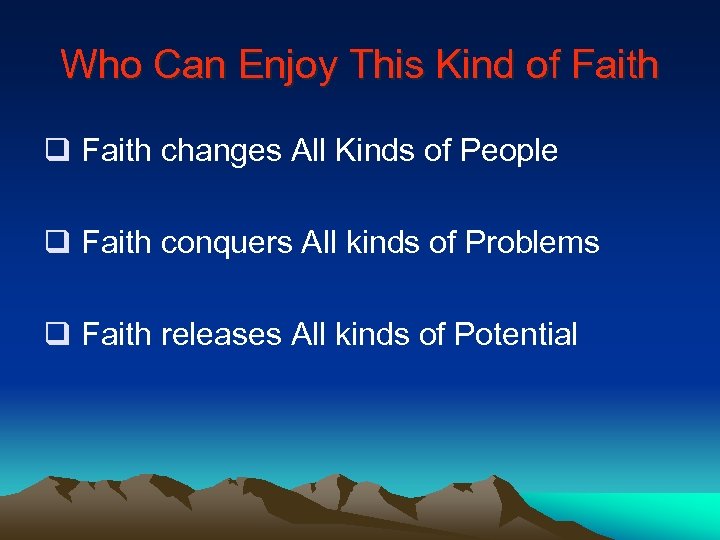 Who Can Enjoy This Kind of Faith

❑ Faith changes All Kinds of People

❑ Faith conquers All kinds of Problems

❑ Faith releases All kinds of Potential